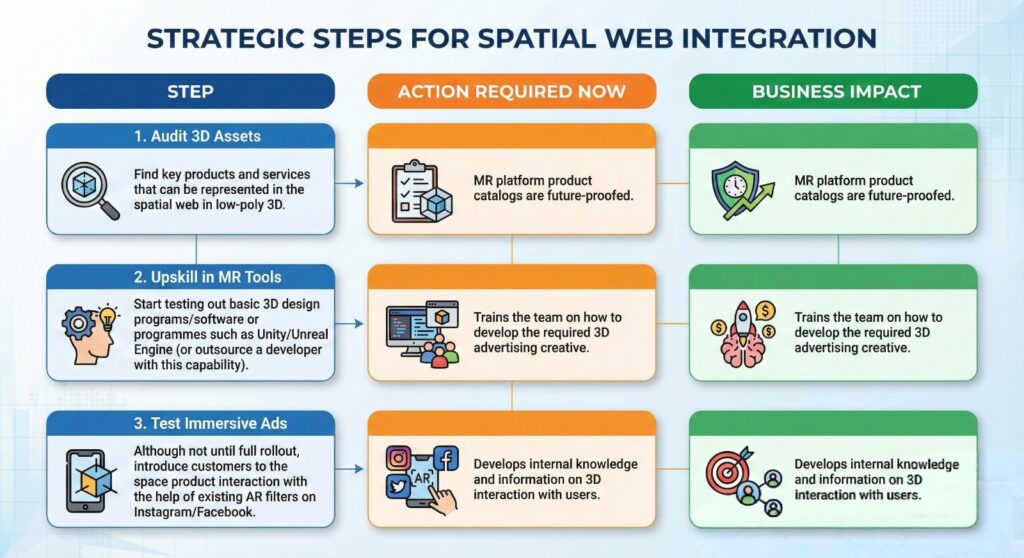 STRATEGIC STEPS FOR SPATIAL WEB INTEGRATION

STEP

1. Audit 3D Assets

Find key products and services that can be represented in the spatial web in low-poly 3D.

2. Upskill in MR Tools

Start testing out basic 3D design programs/software or programmes such as Unity/Unreal Engine (or outsource a developer with this capability).

3. Test Immersive Ads

Although not until full rollout, introduce customers to the space product interaction with the help of existing AR filters on Instagram/Facebook.

ACTION REQUIRED NOW

MR platform product catalogs are future-proofed.

Trains the team on how to develop the required 3D advertising creative.

AR

Develops internal knowledge and information on 3D interaction with users.

BUSINESS IMPACT

MR platform product catalogs are future-proofed.

Trains the team on how to develop the required 3D advertising creative.

Develops internal knowledge and information on 3D interaction with users.